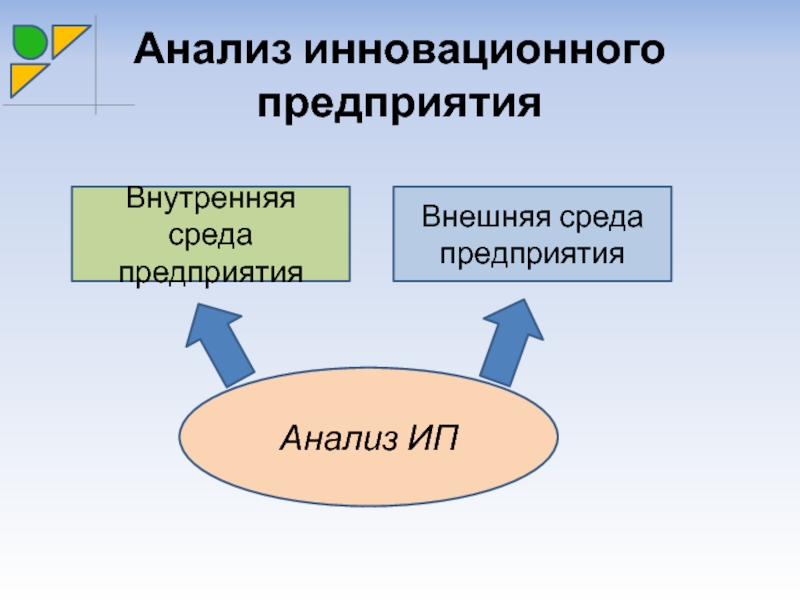 Анализ инновационного предприятия

Внутренняя среда предприятия

Внешняя среда предприятия

Анализ ИП